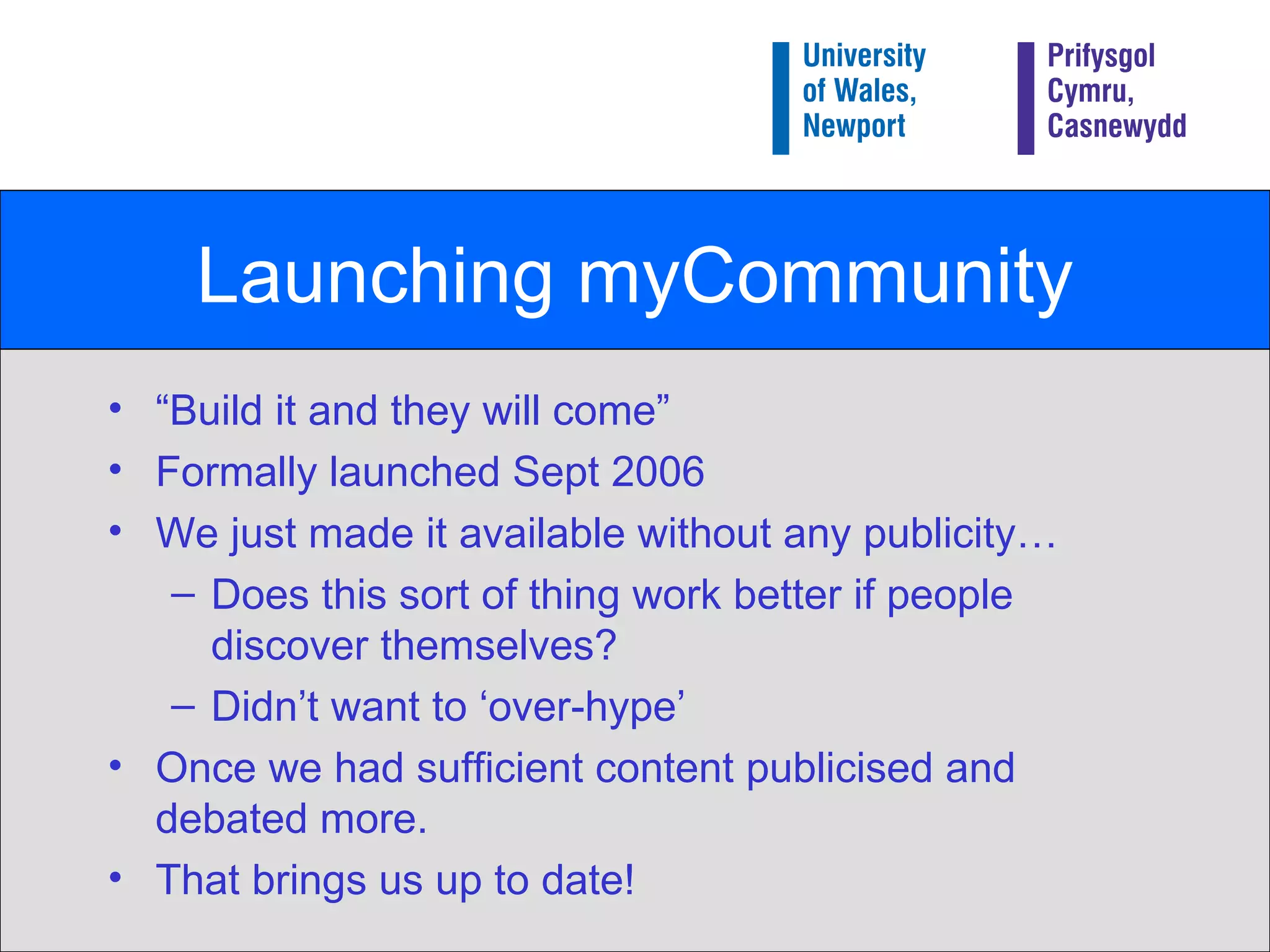 University of Wales, Newport

Prifysgol Cymru, Casnewydd

Launching myCommunity

• “Build it and they will come”
• Formally launched Sept 2006
• We just made it available without any publicity…
– Does this sort of thing work better if people discover themselves?
– Didn’t want to ‘over-hype’
• Once we had sufficient content publicised and debated more.
• That brings us up to date!